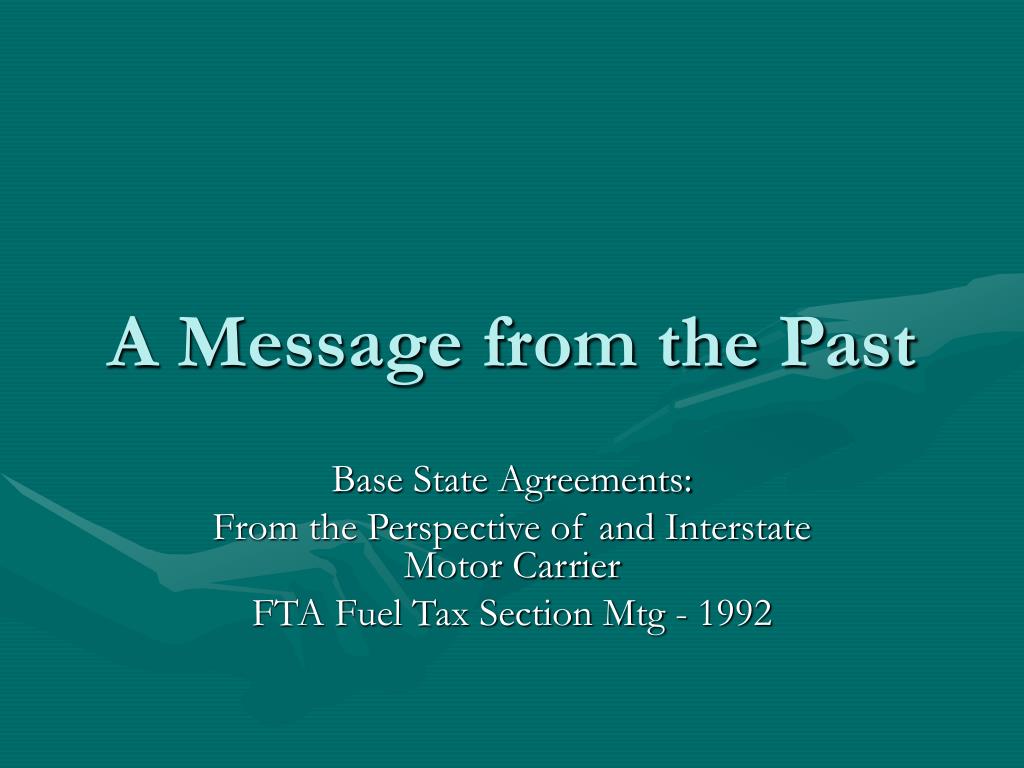 A Message from the Past

Base State Agreements:
From the Perspective of and Interstate Motor Carrier
FTA Fuel Tax Section Mtg - 1992